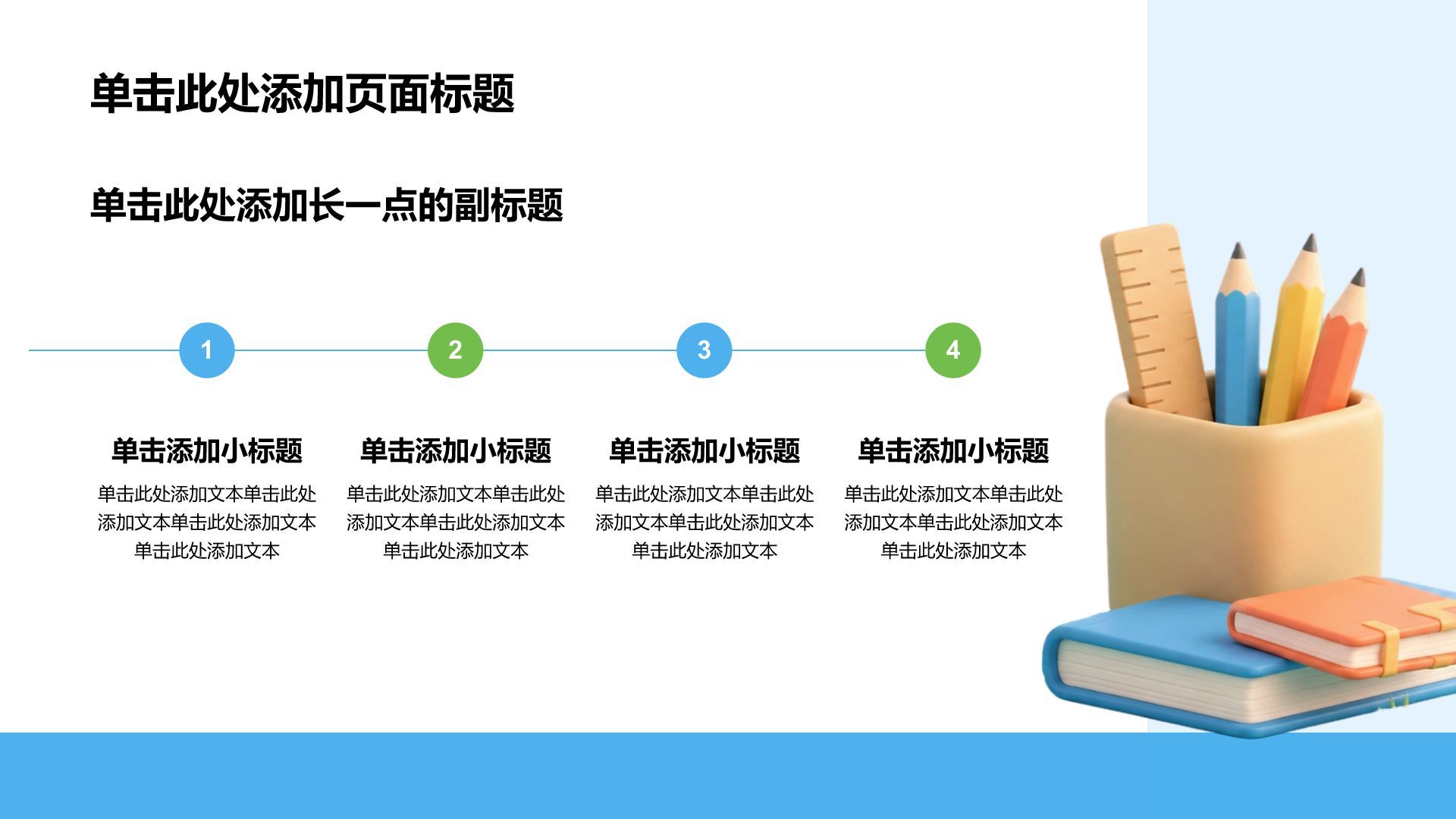 单击此处添加页面标题

单击此处添加长一点的副标题

1

单击添加小标题

单击此处添加文本单击此处添加文本单击此处添加文本单击此处添加文本

2

单击添加小标题

单击此处添加文本单击此处添加文本单击此处添加文本单击此处添加文本

3

单击添加小标题

单击此处添加文本单击此处添加文本单击此处添加文本单击此处添加文本

4

单击添加小标题

单击此处添加文本单击此处添加文本单击此处添加文本单击此处添加文本